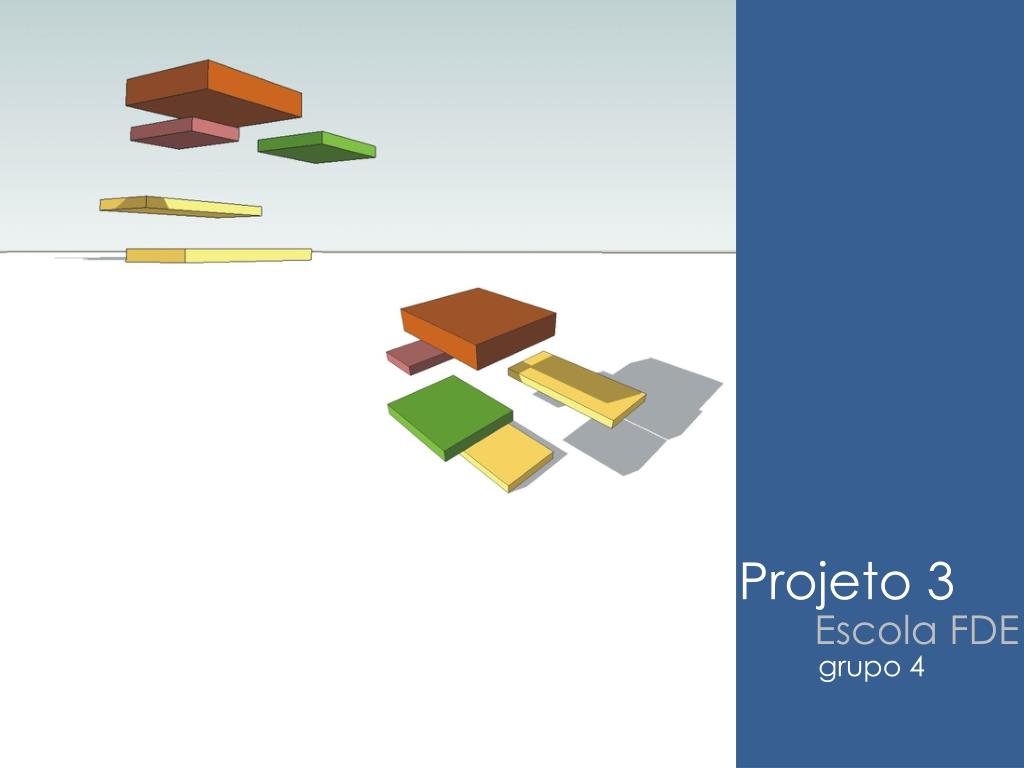 Projeto 3
Escola FDE
grupo 4